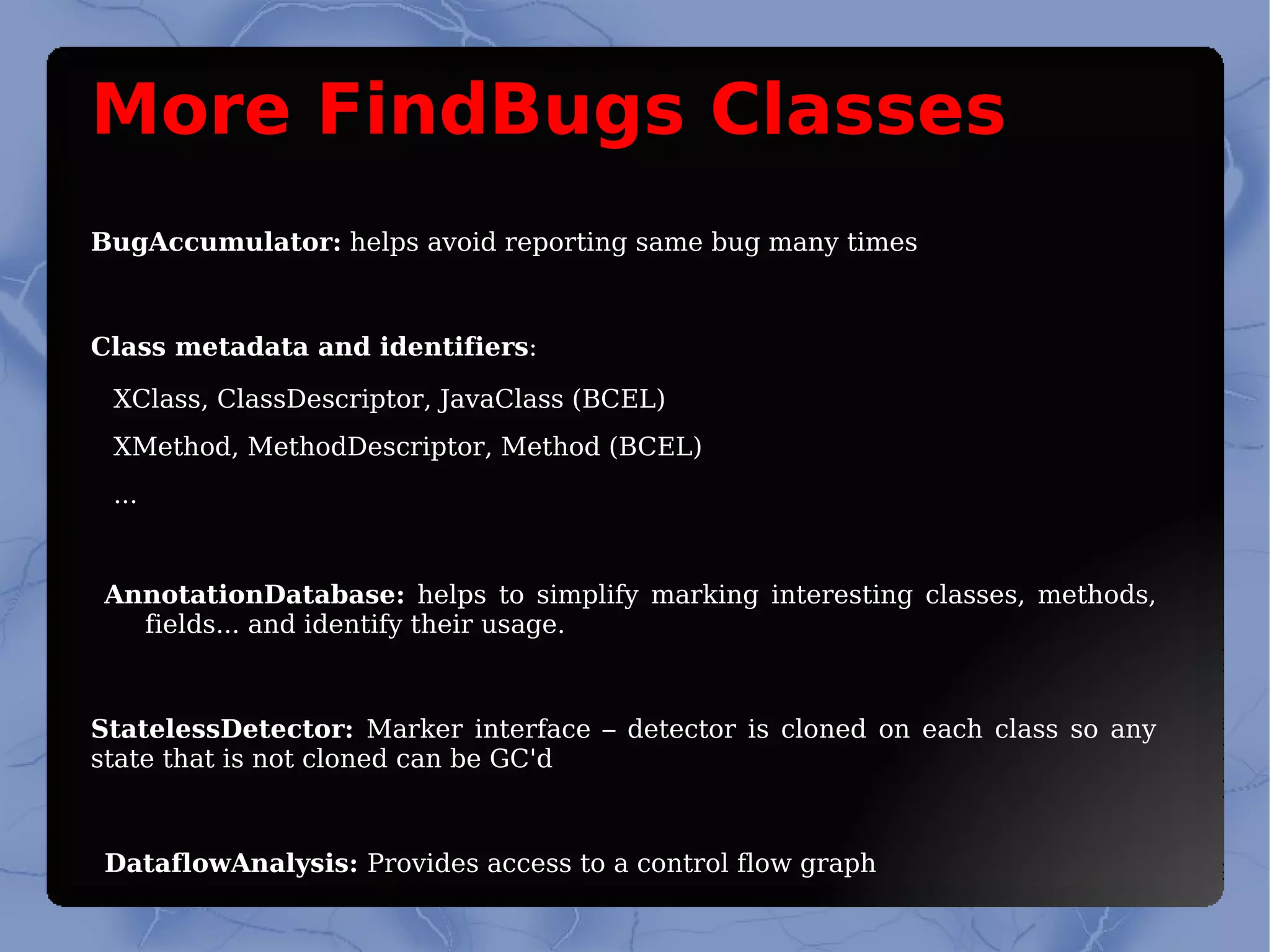 More FindBugs Classes

BugAccumulator: helps avoid reporting same bug many times

Class metadata and identifiers:

XClass, ClassDescriptor, JavaClass (BCEL)

XMethod, MethodDescriptor, Method (BCEL)

...

AnnotationDatabase: helps to simplify marking interesting classes, methods, fields... and identify their usage.

StatelessDetector: Marker interface – detector is cloned on each class so any state that is not cloned can be GC'd

DataflowAnalysis: Provides access to a control flow graph